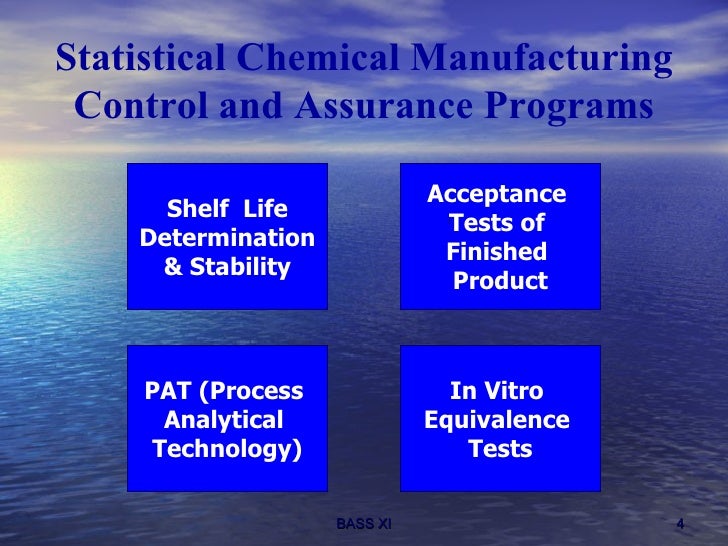 Statistical Chemical Manufacturing Control and Assurance Programs

Shelf Life Determination & Stability

Acceptance Tests of Finished Product

PAT (Process Analytical Technology)

In Vitro Equivalence Tests

BASS XI

4